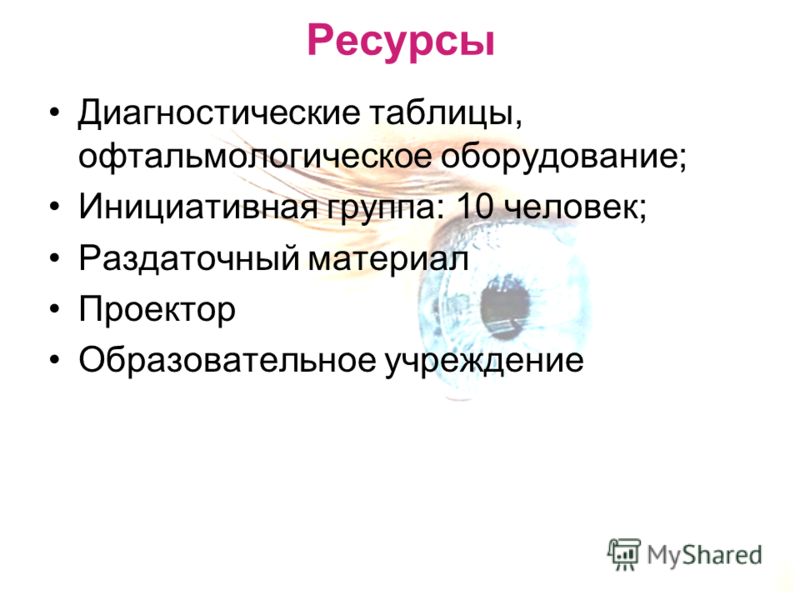 Ресурсы

• Диагностические таблицы, офтальмологическое оборудование;
• Инициативная группа: 10 человек;
• Раздаточный материал
• Проектор
• Образовательное учреждение

MyShared